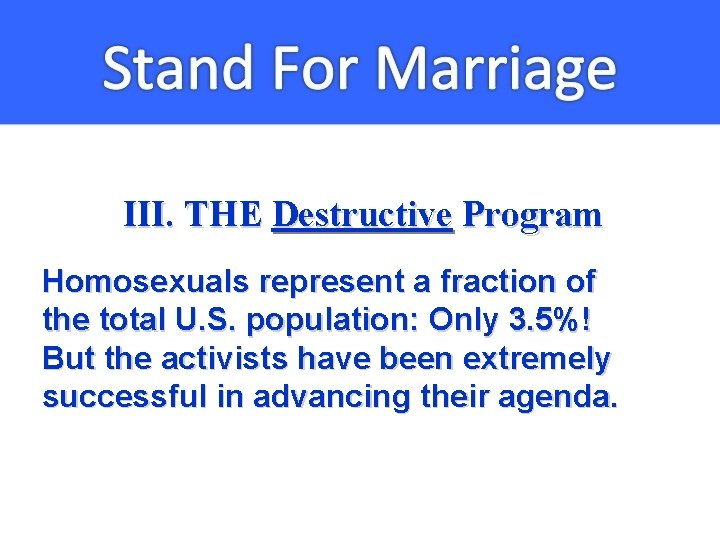 Stand For Marriage

III. THE Destructive Program

Homosexuals represent a fraction of the total U.S. population: Only 3.5%! But the activists have been extremely successful in advancing their agenda.